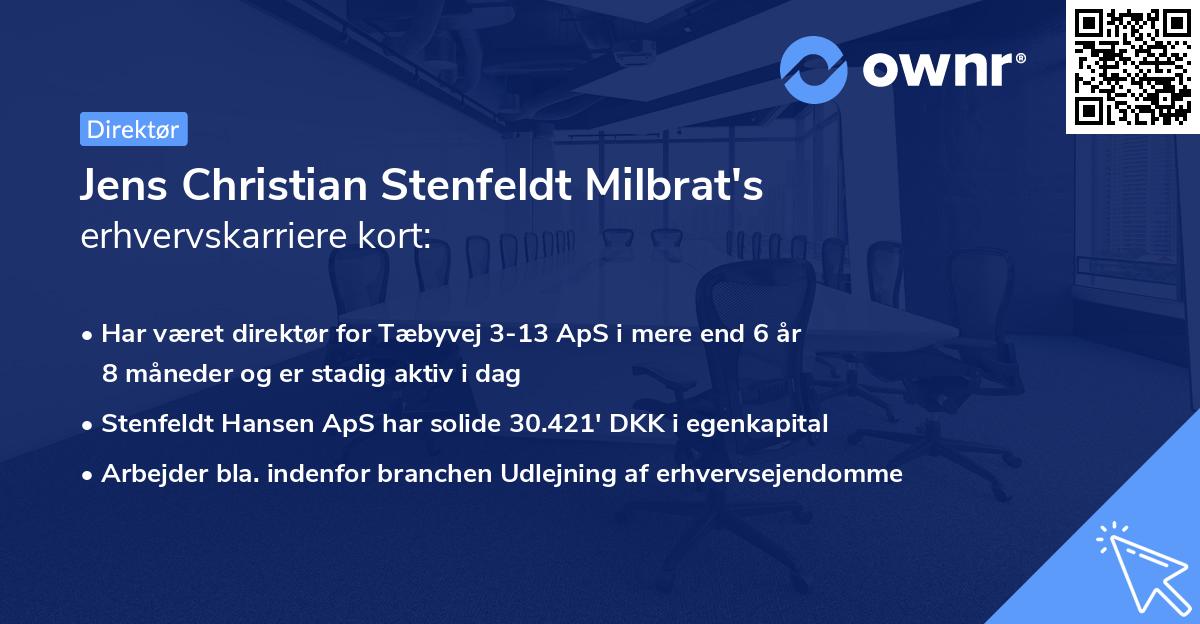 ownr®

Direktør

Jens Christian Stenfeldt Milbrat's erhvervskarriere kort:

• Har været direktør for Tæbyvej 3-13 ApS i mere end 6 år 8 måneder og er stadig aktiv i dag

• Stenfeldt Hansen ApS har solide 30.421' DKK i egenkapital

• Arbejder bla. indenfor branchen Udlejning af erhvervsejendomme